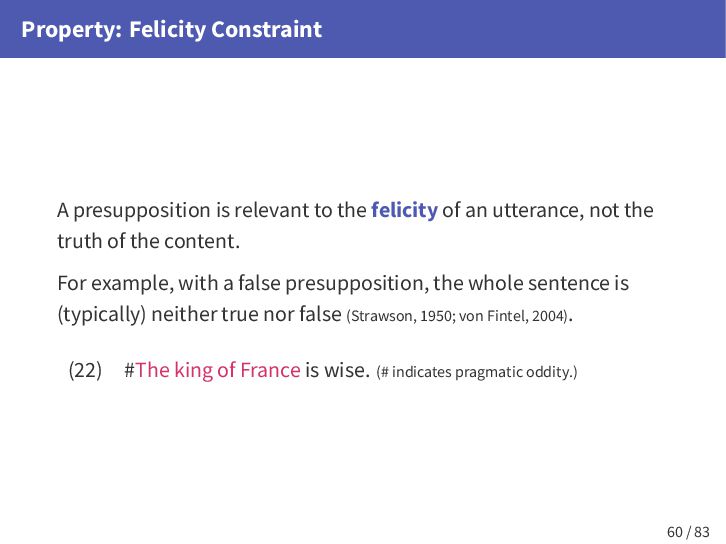 Property: Felicity Constraint

A presupposition is relevant to the felicity of an utterance, not the truth of the content.

For example, with a false presupposition, the whole sentence is (typically) neither true nor false (Strawson, 1950; von Fintel, 2004).

(22) #The king of France is wise. (# indicates pragmatic oddity.)

60 / 83